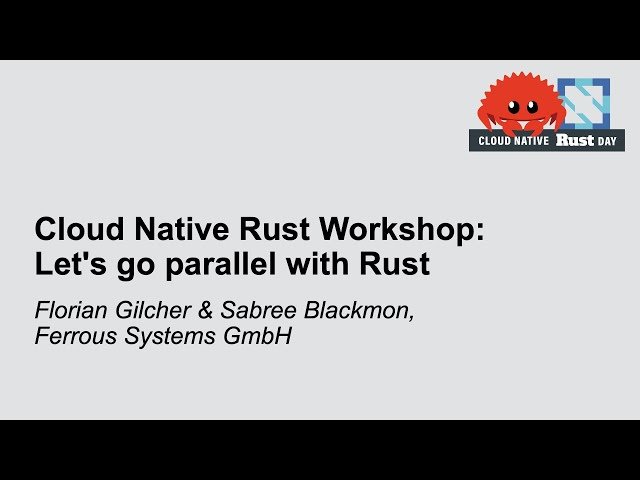 CLOUD NATIVE Rust DAY

Cloud Native Rust Workshop: Let's go parallel with Rust

Florian Gilcher & Sabree Blackmon, Ferrous Systems GmbH